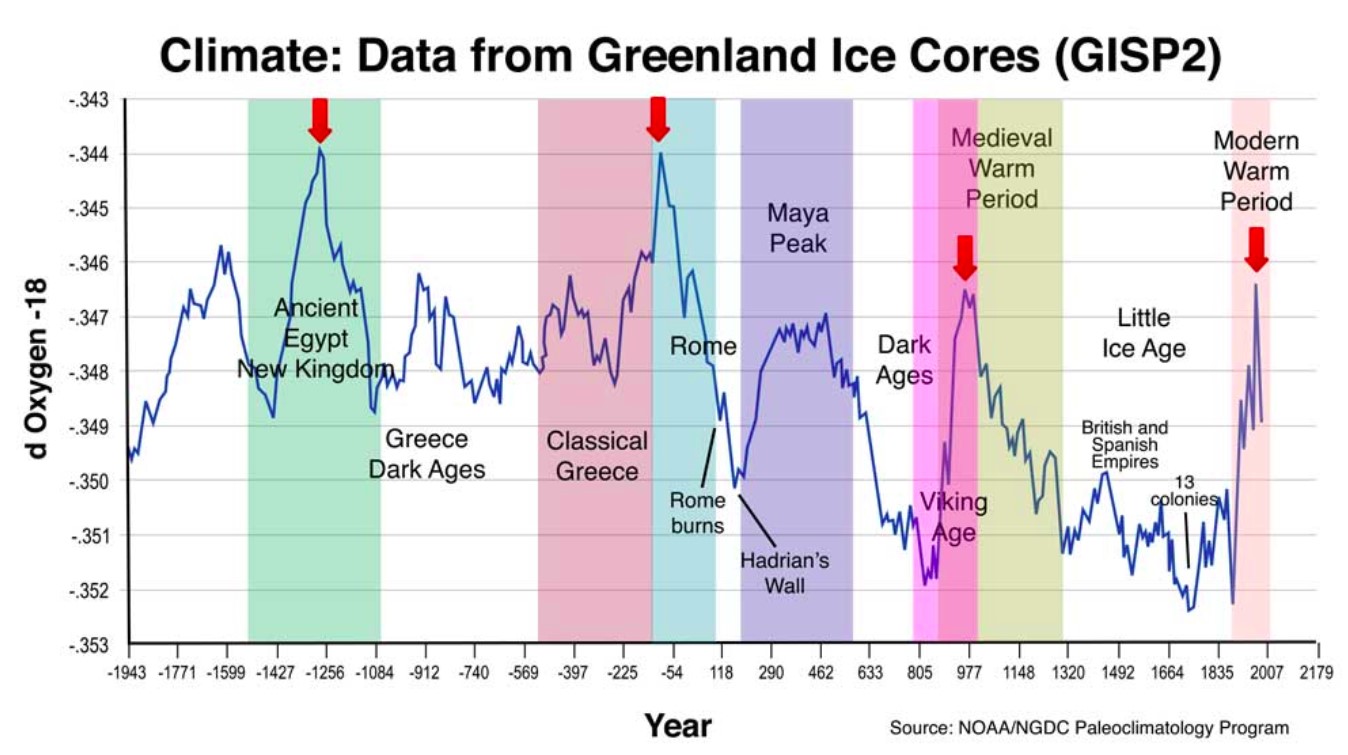 Climate: Data from Greenland Ice Cores (GISP2)

d Oxygen -18

-343
-344
-345
-346
-347
-348
-349
-350
-351
-352
-353

Ancient Egypt New Kingdom

Greece Dark Ages

Classical Greece

Rome

Rome burns

Hadrian's Wall

Maya Peak

Dark Ages

Viking Age

Medieval Warm Period

Little Ice Age

British and Spanish Empires

13 colonies

Modern Warm Period

-1943 -1771 -1599 -1427 -1256 -1084 -912 -740 -569 -397 -225 -54 118 290 462 633 805 977 1148 1320 1492 1664 1835 2007 2179

Year

Source: NOAA/NGDC Paleoclimatology Program